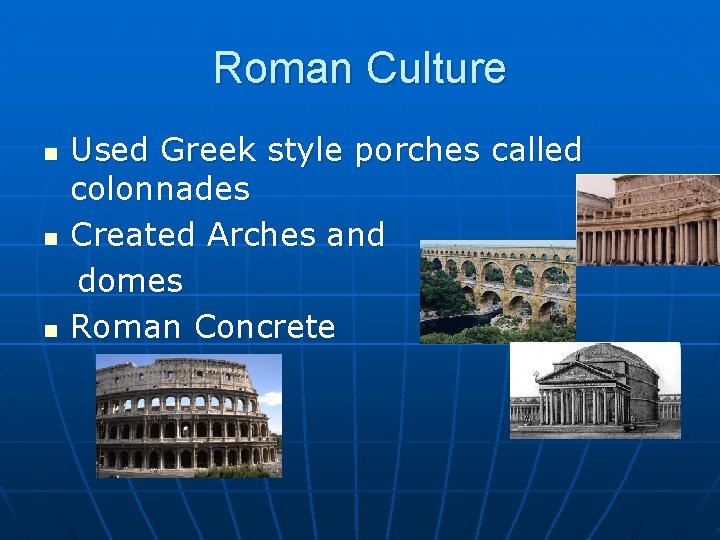 Roman Culture

- Used Greek style porches called colonnades
- Created Arches and domes
- Roman Concrete